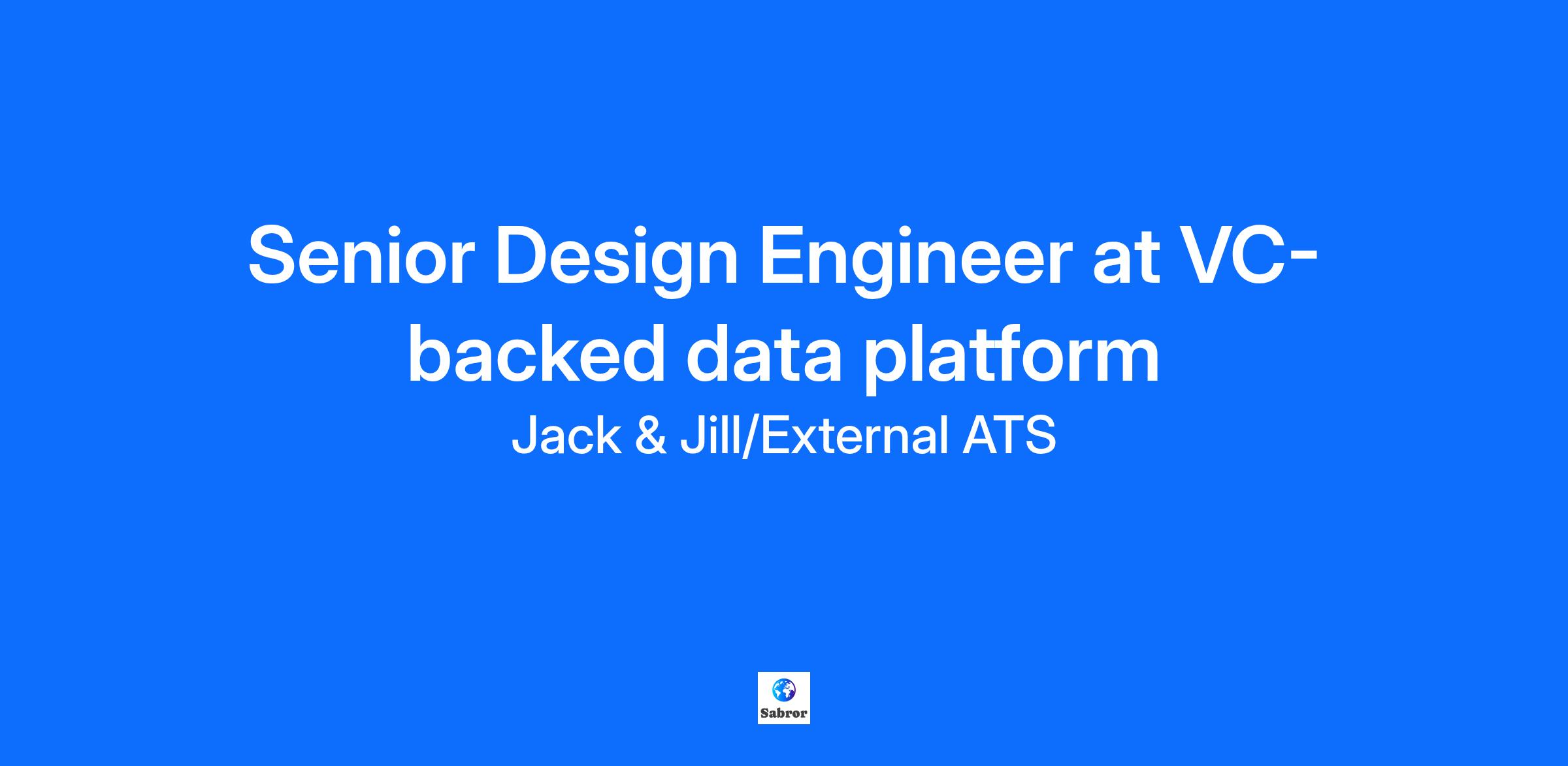 Senior Design Engineer at VC-backed data platform

Jack & Jill/External ATS

Sabror